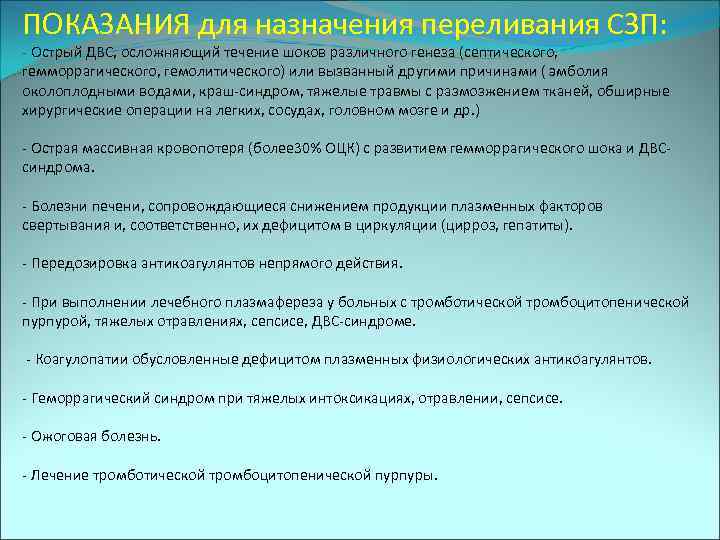 ПОКАЗАНИЯ для назначения переливания СЗП:

- Острый ДВС, осложняющий течение шоков различного генеза (септического, гемморрагического, гемолитического) или вызванный другими причинами ( эмболия околоплодными водами, краш-синдром, тяжелые травмы с размозжением тканей, обширные хирургические операции на легких, сосудах, головном мозге и др.)

- Острая массивная кровопотеря (более30% ОЦК) с развитием гемморрагического шока и ДВС-синдрома.

- Болезни печени, сопровождающиеся снижением продукции плазменных факторов свертывания и, соответственно, их дефицитом в циркуляции (цирроз, гепатиты).

- Передозировка антикоагулянтов непрямого действия.

- При выполнении лечебного плазмафереза у больных с тромботической тромбоцитопенической пурпурой, тяжелых отравлениях, сепсисе, ДВС-синдроме.

- Коагулопатии обусловленные дефицитом плазменных физиологических антикоагулянтов.

- Геморрагический синдром при тяжелых интоксикациях, отравлении, сепсисе.

- Ожоговая болезнь.

- Лечение тромботической тромбоцитопенической пурпуры.